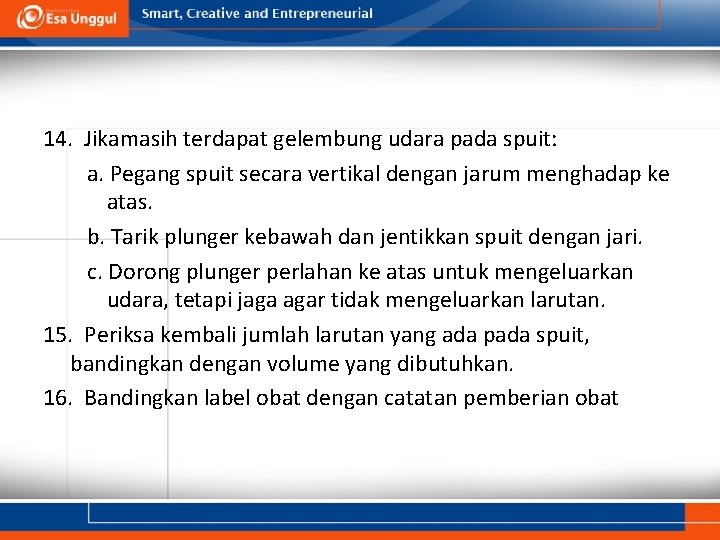 Esa Unggul

Smart, Creative and Entrepreneurial

14. Jikamasih terdapat gelembung udara pada spuit:

a. Pegang spuit secara vertikal dengan jarum menghadap ke atas.

b. Tarik plunger kebawah dan jentikkan spuit dengan jari.

c. Dorong plunger perlahan ke atas untuk mengeluarkan udara, tetapi jaga agar tidak mengeluarkan larutan.

15. Periksa kembali jumlah larutan yang ada pada spuit, bandingkan dengan volume yang dibutuhkan.

16. Bandingkan label obat dengan catatan pemberian obat